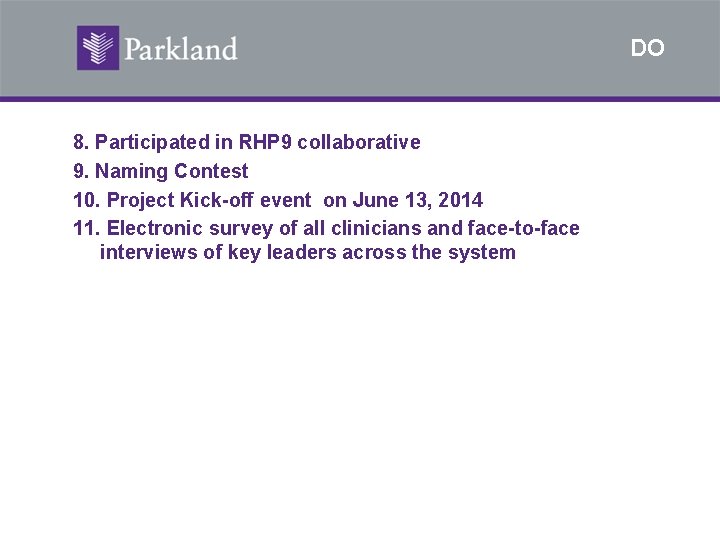 Parkland

DO

8. Participated in RHP9 collaborative
9. Naming Contest
10. Project Kick-off event on June 13, 2014
11. Electronic survey of all clinicians and face-to-face interviews of key leaders across the system